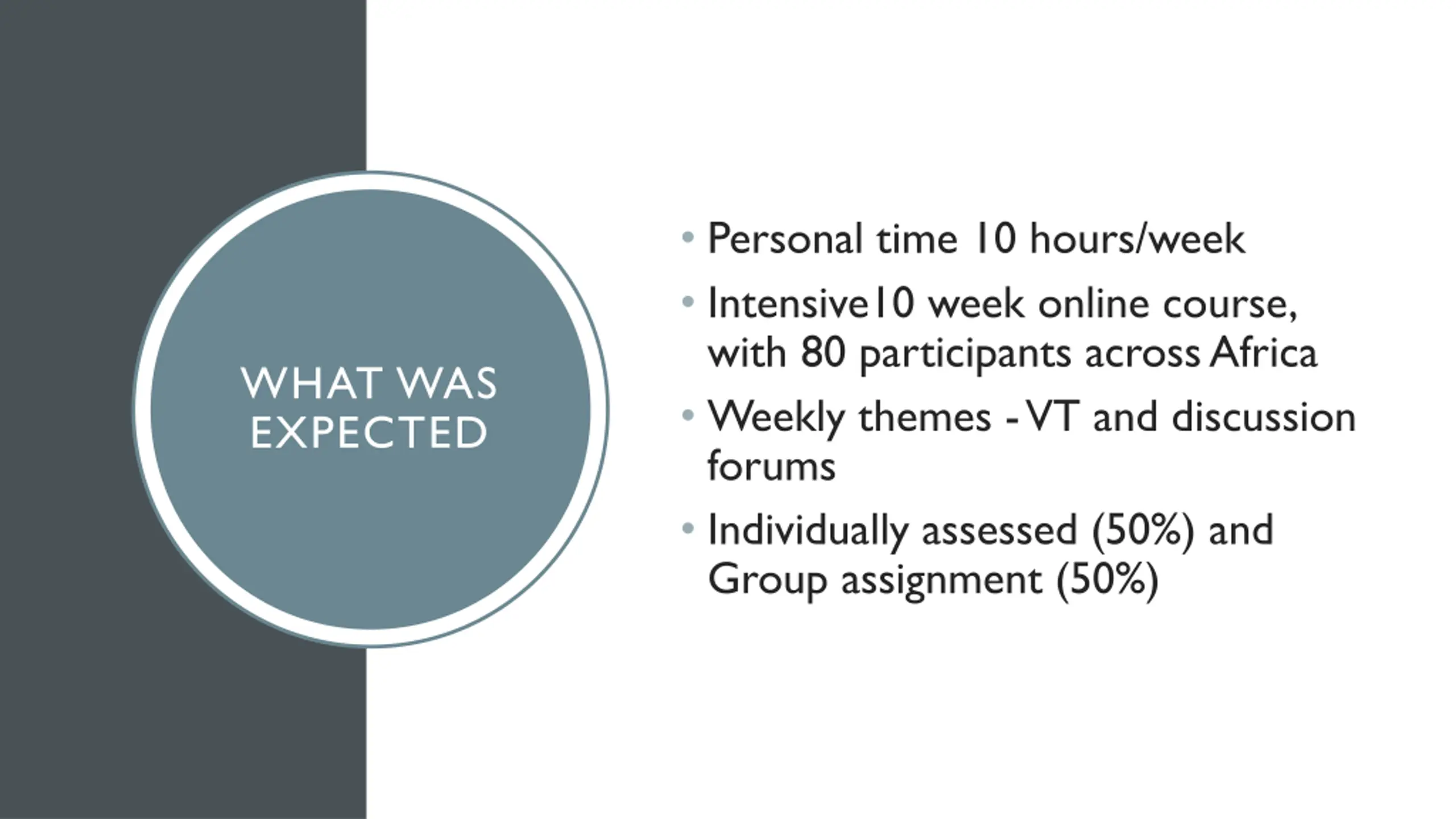 WHAT WAS EXPECTED

• Personal time 10 hours/week
• Intensive10 week online course, with 80 participants across Africa
• Weekly themes - VT and discussion forums
• Individually assessed (50%) and Group assignment (50%)